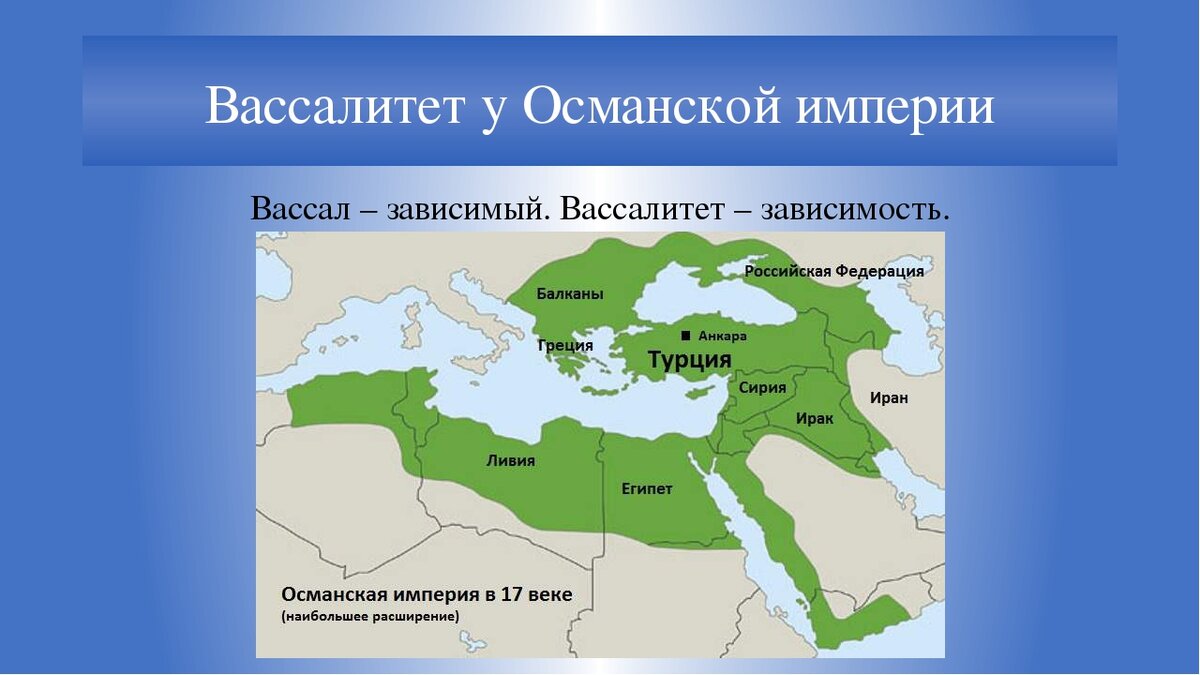 Вассалитет у Османской империи

Вассал – зависимый. Вассалитет – зависимость.

Российская Федерация

Балканы

Анкара

Греция

Турция

Сирия

Иран

Ирак

Ливия

Египет

Османская империя в 17 веке
(наибольшее расширение)